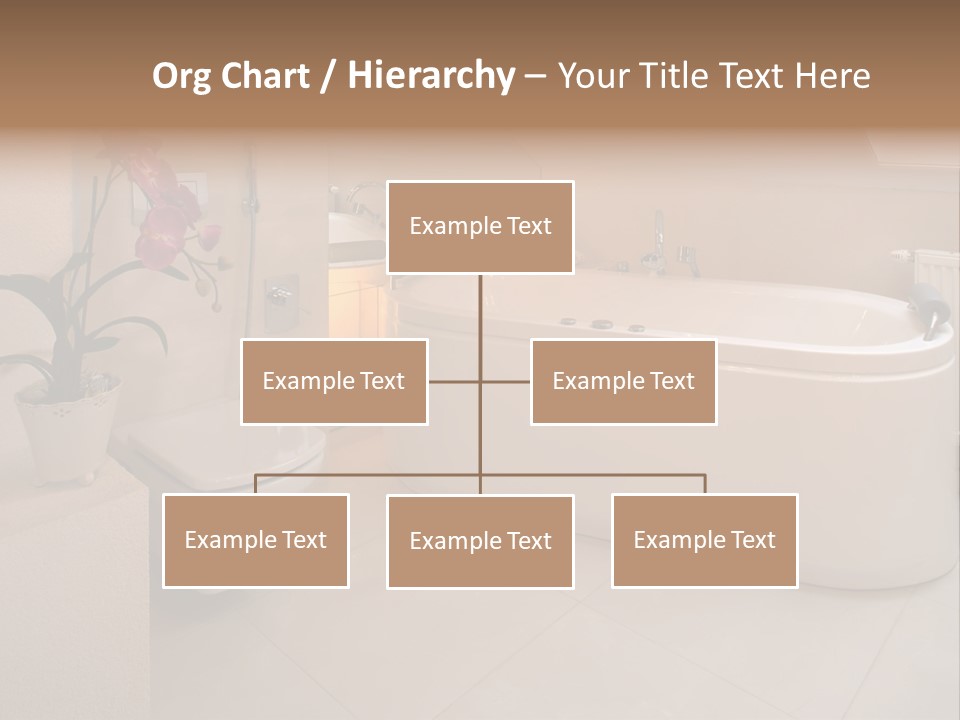 Org Chart / Hierarchy – Your Title Text Here

Example Text

Example Text

Example Text

Example Text

Example Text

Example Text